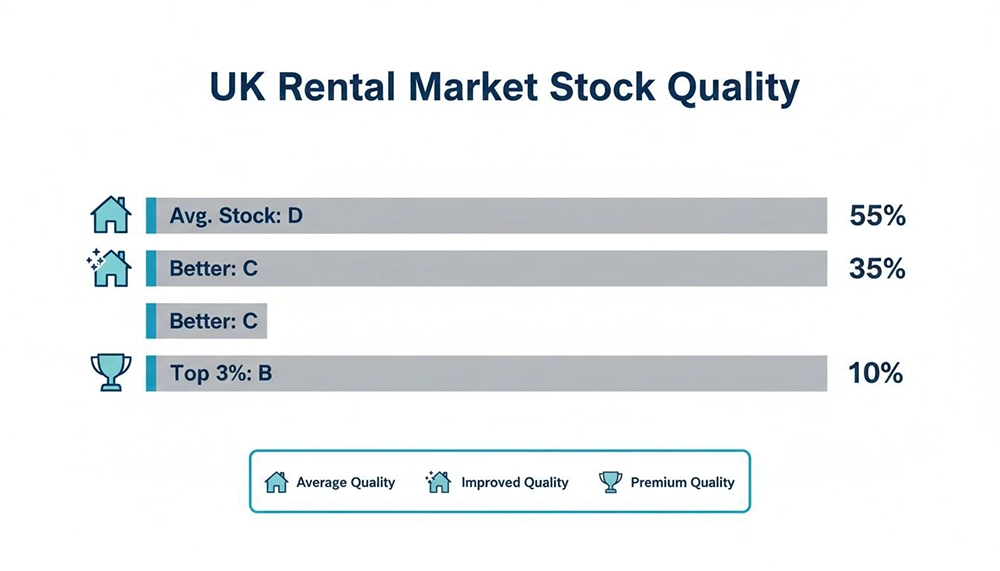 UK Rental Market Stock Quality

Avg. Stock: D 55%

Better: C 35%

Better: C

Top 3%: B 10%

Average Quality Improved Quality Premium Quality